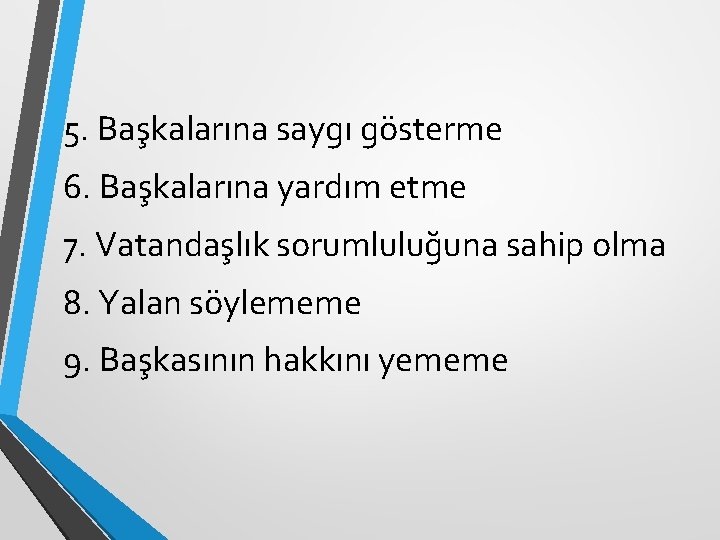 5. Başkalarına saygı gösterme

6. Başkalarına yardım etme

7. Vatandaşlık sorumluluğuna sahip olma

8. Yalan söylememe

9. Başkasının hakkını yememe